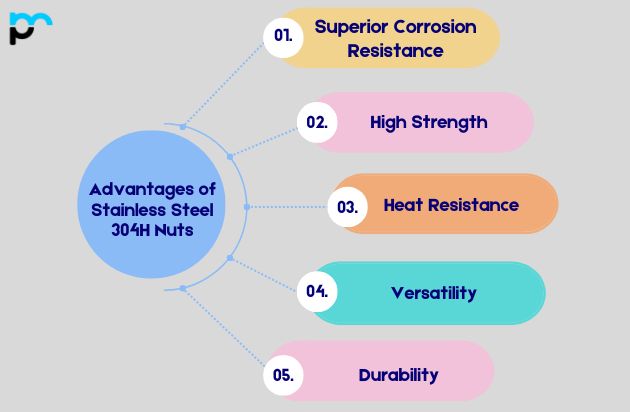 Advantages of Stainless Steel 304H Nuts

01. Superior Corrosion Resistance

02. High Strength

03. Heat Resistance

04. Versatility

05. Durability